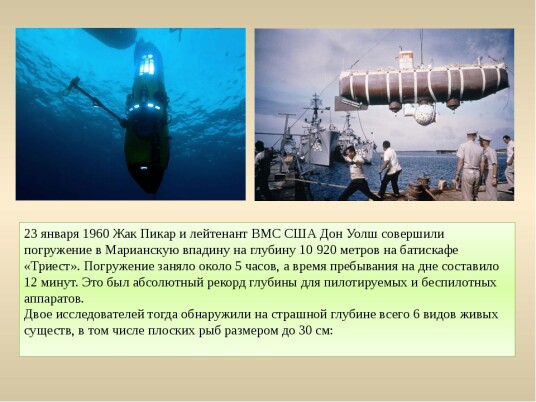 23 января 1960 Жак Пикар и лейтенант ВМС США Дон Уолш совершили погружение в Марианскую впадину на глубину 10 920 метров на батискафе «Триест». Погружение заняло около 5 часов, а время пребывания на дне составило 12 минут. Это был абсолютный рекорд глубины для пилотируемых и беспилотных аппаратов.
Двое исследователей тогда обнаружили на страшной глубине всего 6 видов живых существ, в том числе плоских рыб размером до 30 см: